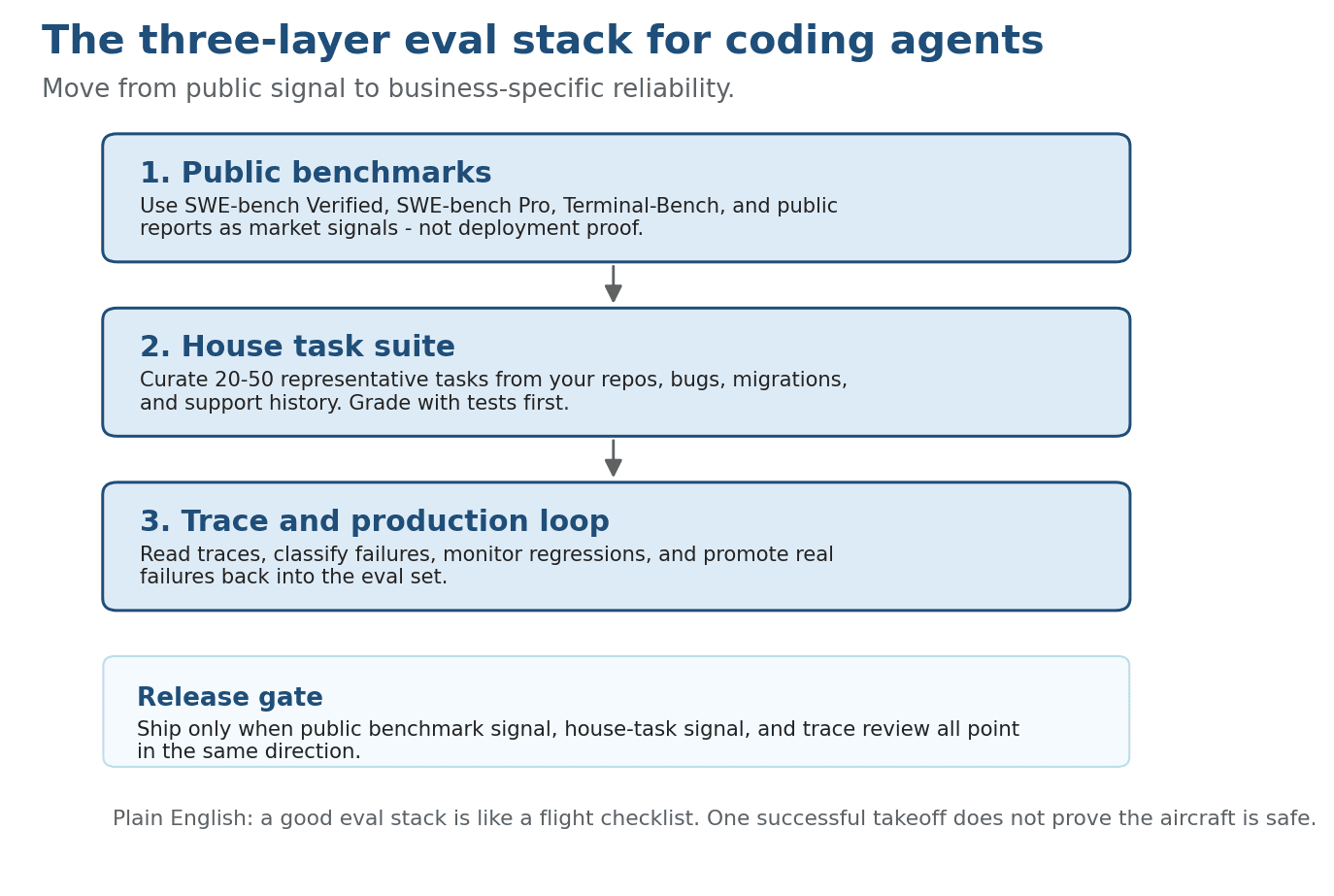 The three-layer eval stack for coding agents

Move from public signal to business-specific reliability.

1. Public benchmarks

Use SWE-bench Verified, SWE-bench Pro, Terminal-Bench, and public reports as market signals - not deployment proof.

2. House task suite

Curate 20-50 representative tasks from your repos, bugs, migrations, and support history. Grade with tests first.

3. Trace and production loop

Read traces, classify failures, monitor regressions, and promote real failures back into the eval set.

Release gate

Ship only when public benchmark signal, house-task signal, and trace review all point in the same direction.

Plain English: a good eval stack is like a flight checklist. One successful takeoff does not prove the aircraft is safe.